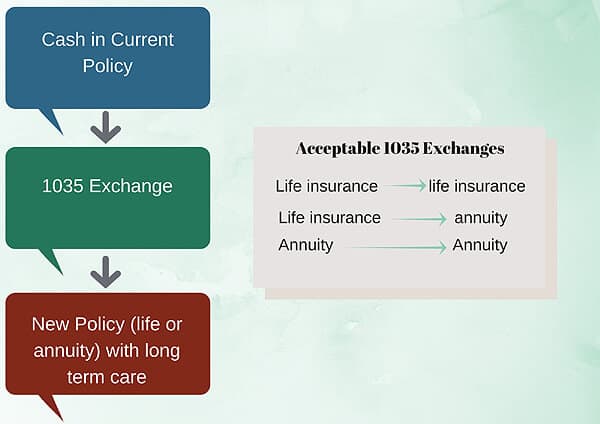 Cash in Current Policy

1035 Exchange

New Policy (life or annuity) with long term care

Acceptable 1035 Exchanges

Life insurance → life insurance

Life insurance → annuity

Annuity → Annuity